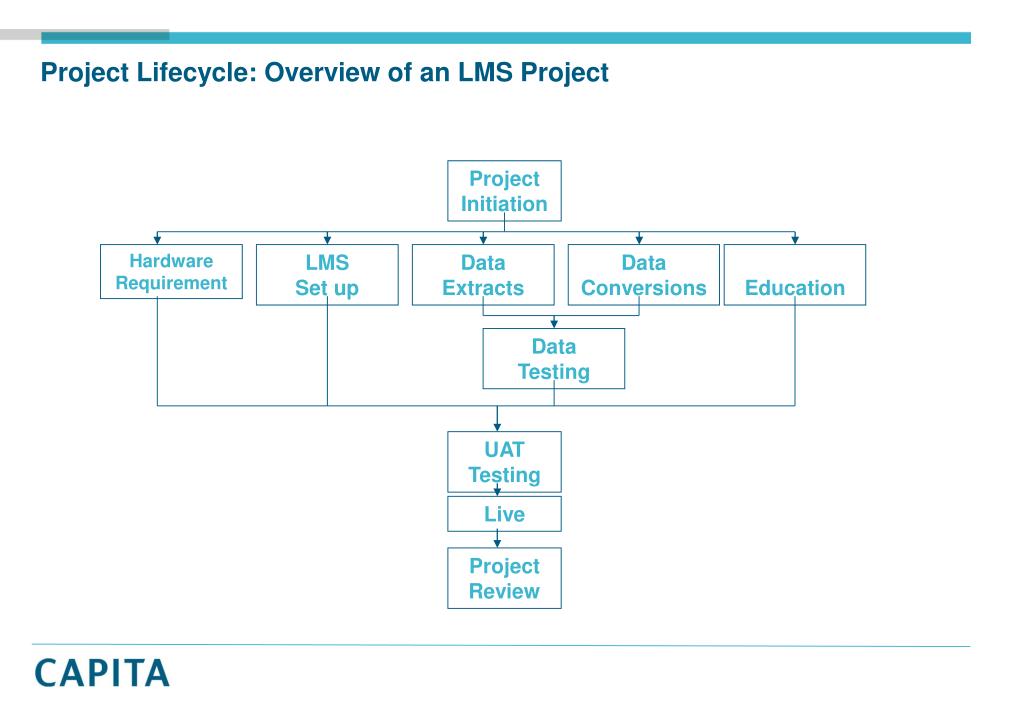 Project Lifecycle: Overview of an LMS Project

Project Initiation

Hardware Requirement

LMS Set up

Data Extracts

Data Conversions

Education

Data Testing

UAT Testing

Live

Project Review

CAPITA